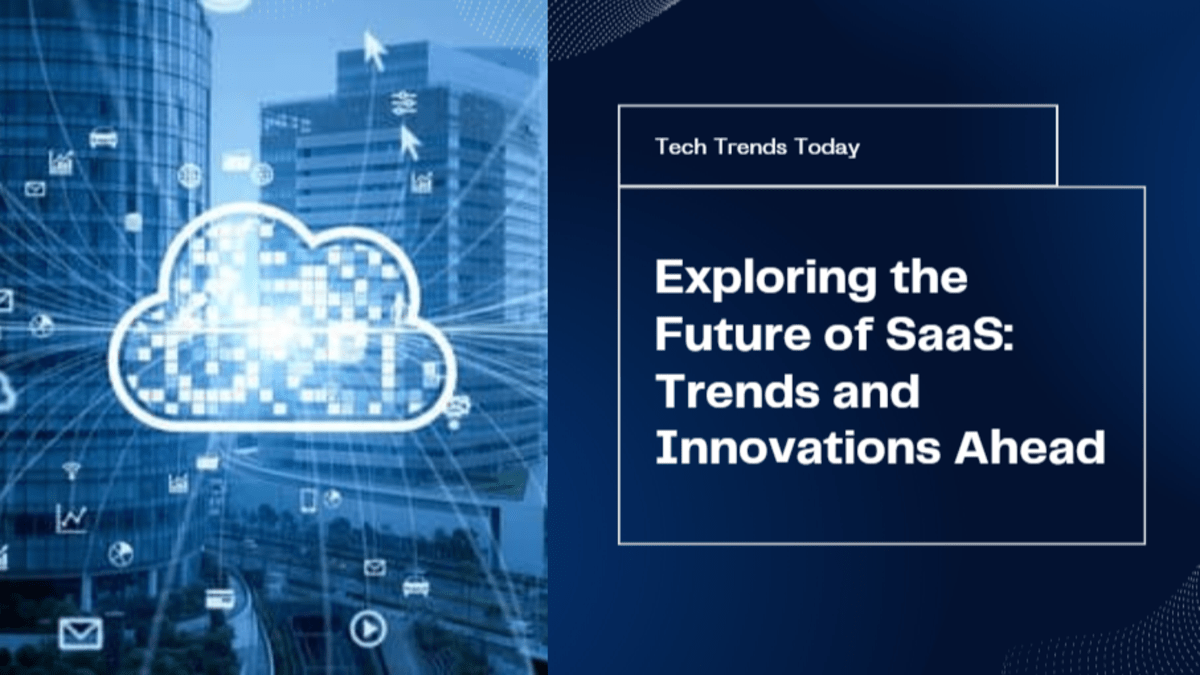 Tech Trends Today

Exploring the Future of SaaS: Trends and Innovations Ahead